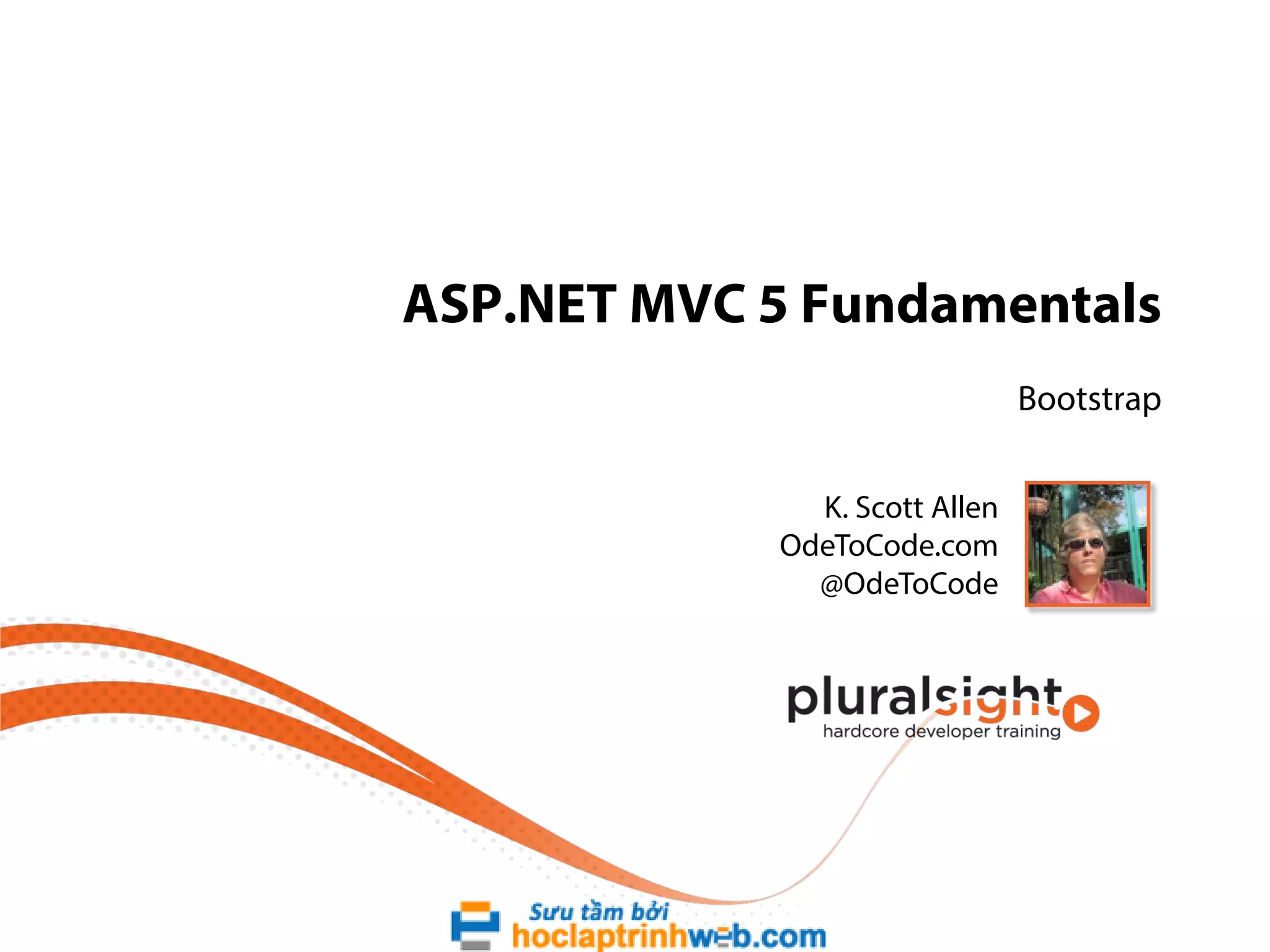 ASP.NET MVC 5 Fundamentals

Bootstrap

K. Scott Allen
OdeToCode.com
@OdeToCode

pluralsight
hardcore developer training

Sưu tầm bởi
hoclaptrinhweb.com